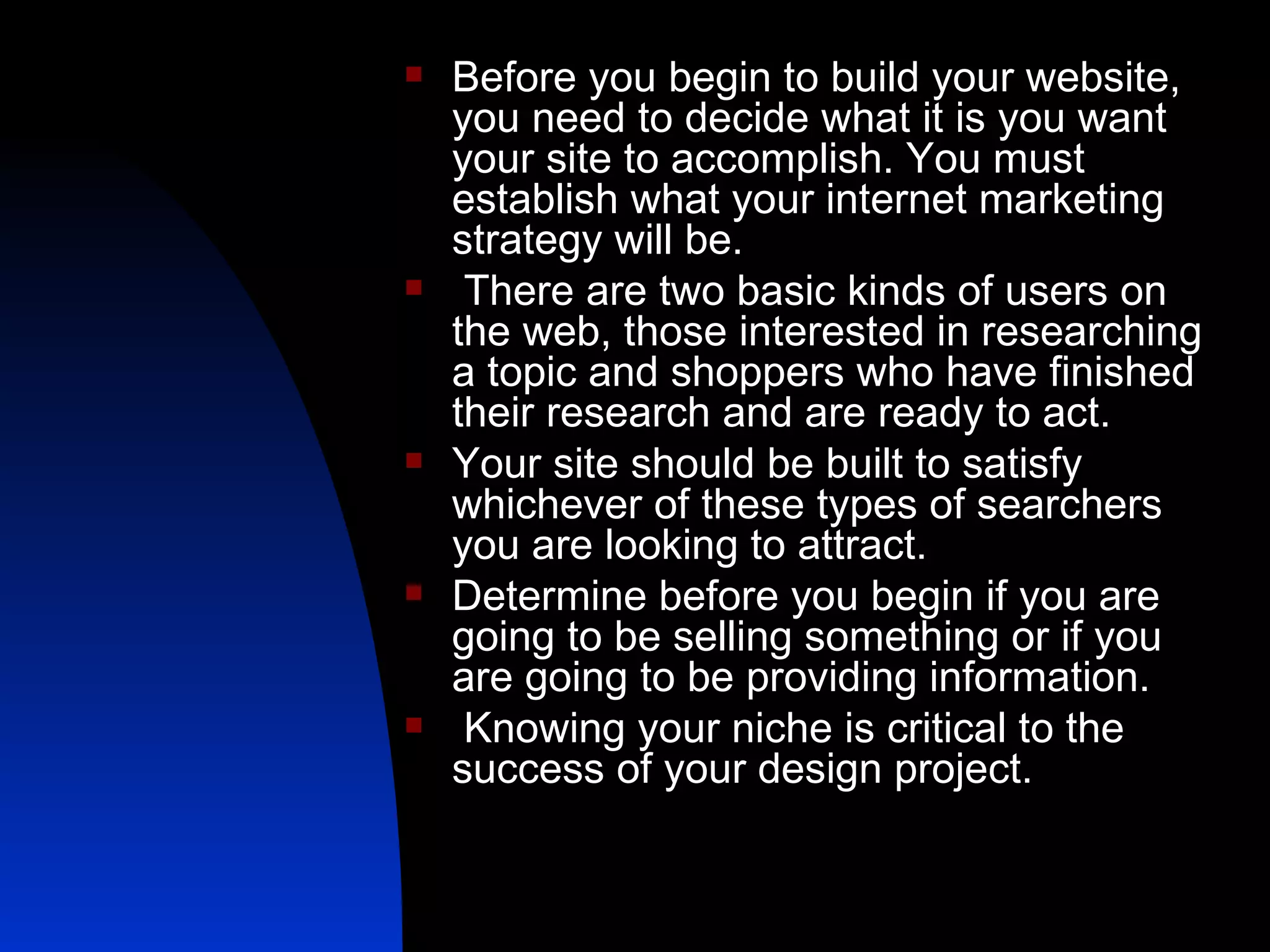 - Before you begin to build your website, you need to decide what it is you want your site to accomplish. You must establish what your internet marketing strategy will be.
- There are two basic kinds of users on the web, those interested in researching a topic and shoppers who have finished their research and are ready to act.
- Your site should be built to satisfy whichever of these types of searchers you are looking to attract.
- Determine before you begin if you are going to be selling something or if you are going to be providing information.
- Knowing your niche is critical to the success of your design project.